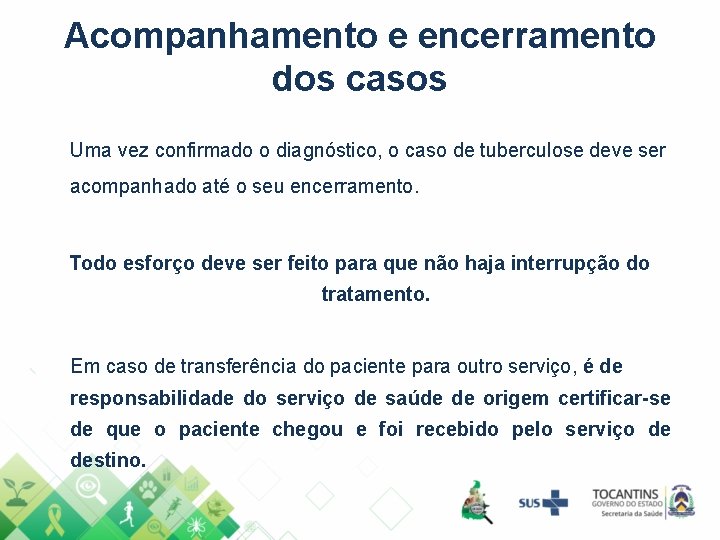 Acompanhamento e encerramento dos casos

Uma vez confirmado o diagnóstico, o caso de tuberculose deve ser acompanhado até o seu encerramento.

Todo esforço deve ser feito para que não haja interrupção do tratamento.

Em caso de transferência do paciente para outro serviço, é de responsabilidade do serviço de saúde de origem certificar-se de que o paciente chegou e foi recebido pelo serviço de destino.

SUS

TOCANTINS
GOVERNO DO ESTADO
Secretaria da Saúde